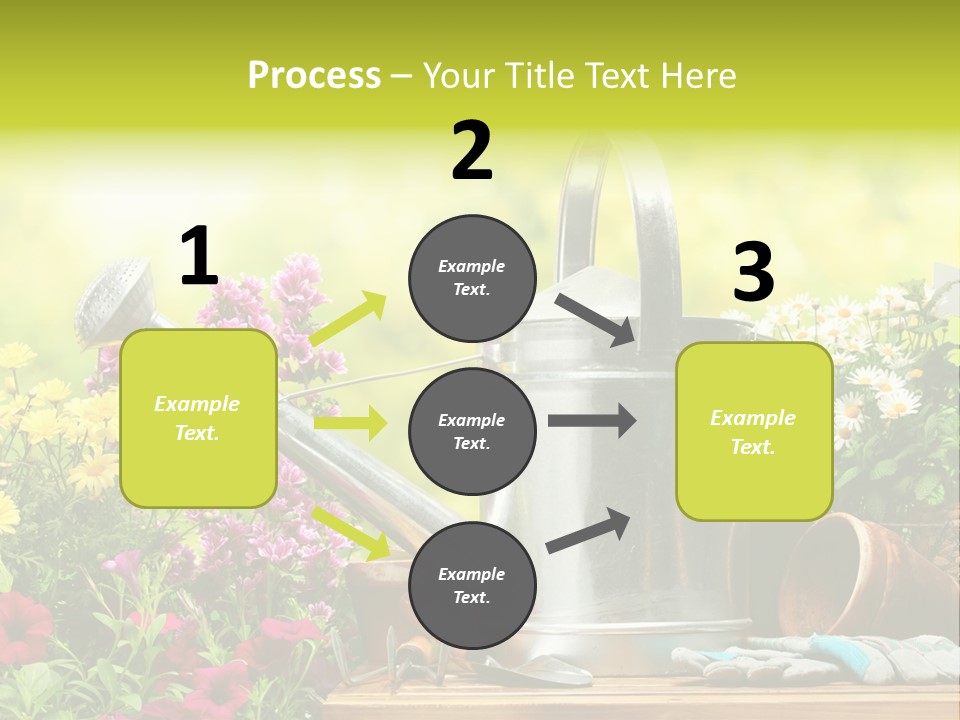 Process – Your Title Text Here

1

Example Text.

2

Example Text.

Example Text.

Example Text.

3

Example Text.